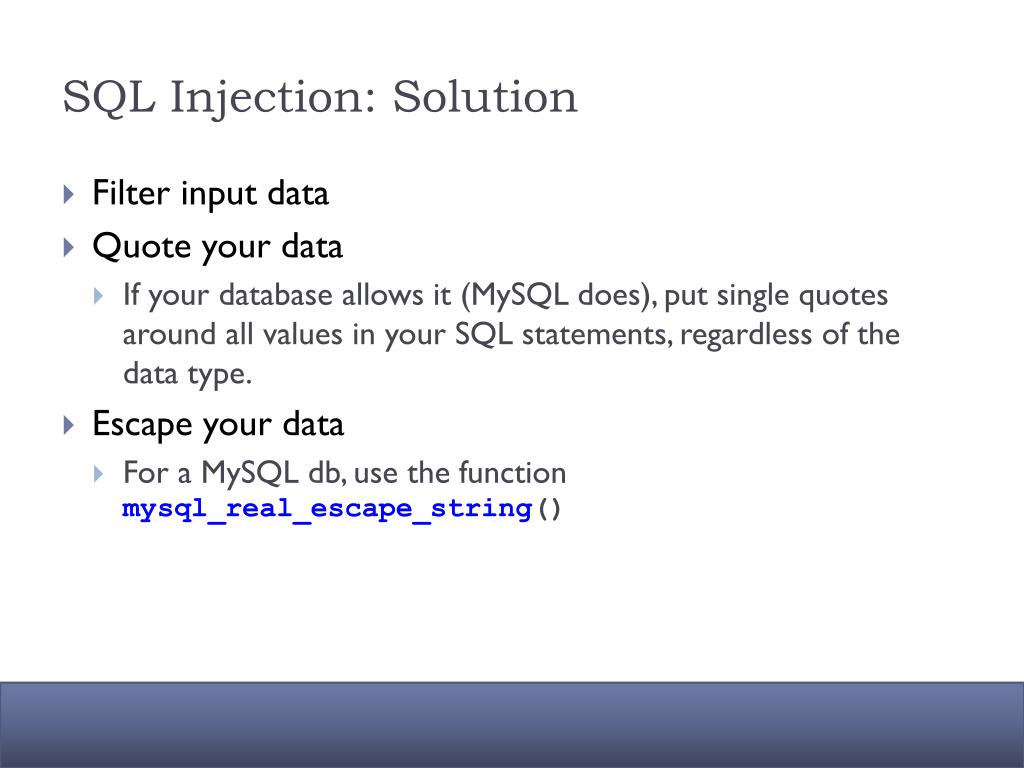 SQL Injection: Solution

Filter input data

Quote your data

If your database allows it (MySQL does), put single quotes around all values in your SQL statements, regardless of the data type.

Escape your data

For a MySQL db, use the function mysql_real_escape_string()